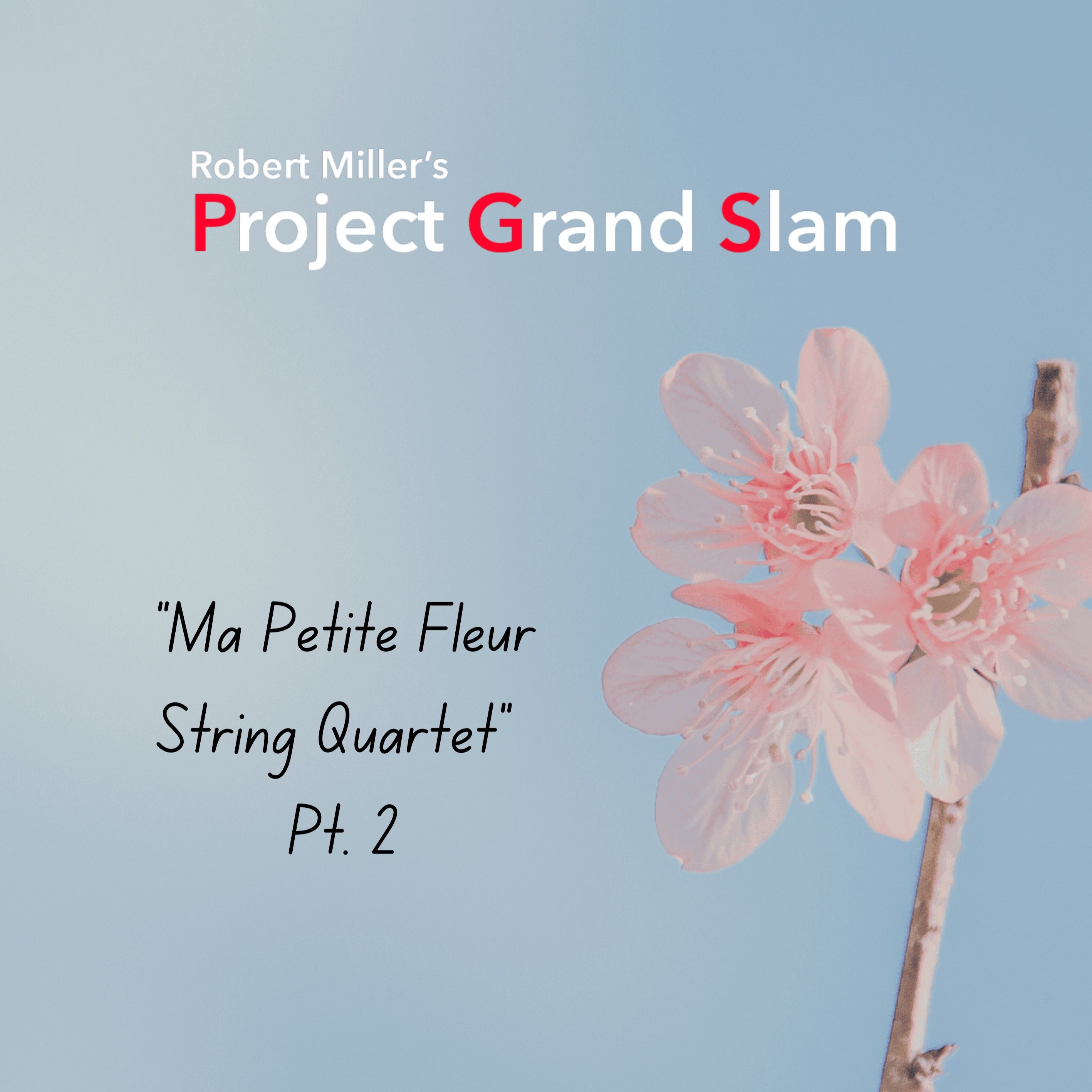 Robert Miller's
Project Grand Slam

"Ma Petite Fleur
String Quartet"
Pt. 2